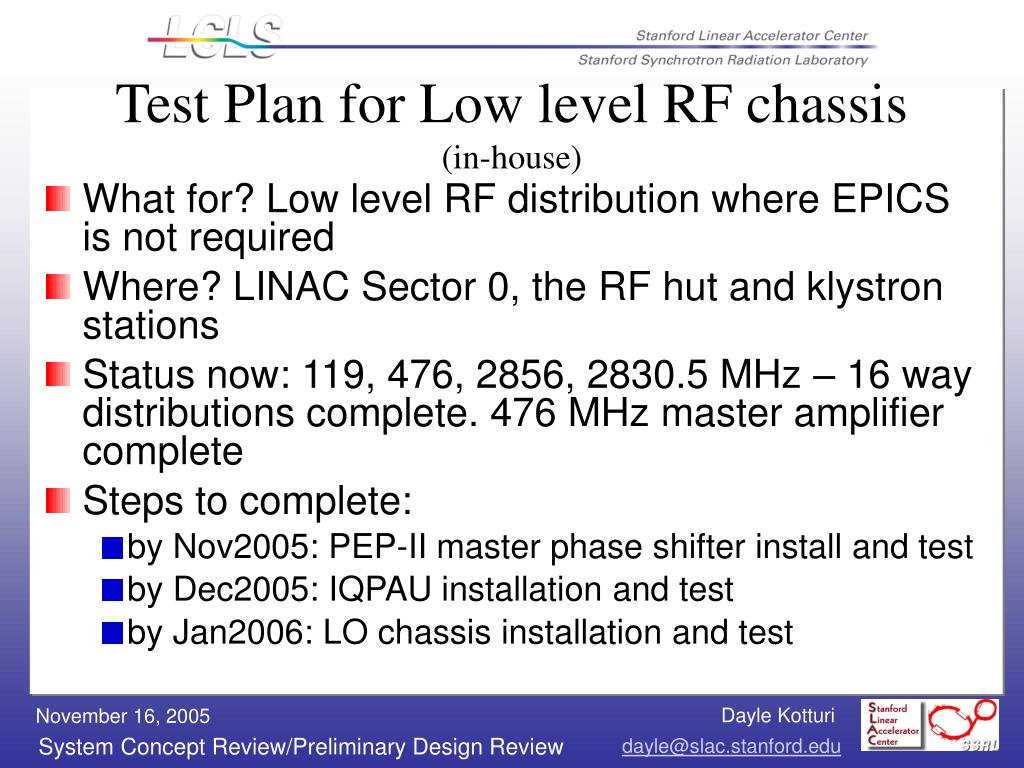 LCLS

Stanford Linear Accelerator Center
Stanford Synchrotron Radiation Laboratory

Test Plan for Low level RF chassis
(in-house)

What for? Low level RF distribution where EPICS is not required

Where? LINAC Sector 0, the RF hut and klystron stations

Status now: 119, 476, 2856, 2830.5 MHz – 16 way distributions complete. 476 MHz master amplifier complete

Steps to complete:
by Nov2005: PEP-II master phase shifter install and test
by Dec2005: IQPAU installation and test
by Jan2006: LO chassis installation and test

November 16, 2005
System Concept Review/Preliminary Design Review
Dayle Kotturi
dayle@slac.stanford.edu
Stanford Linear Accelerator Center
SSRL